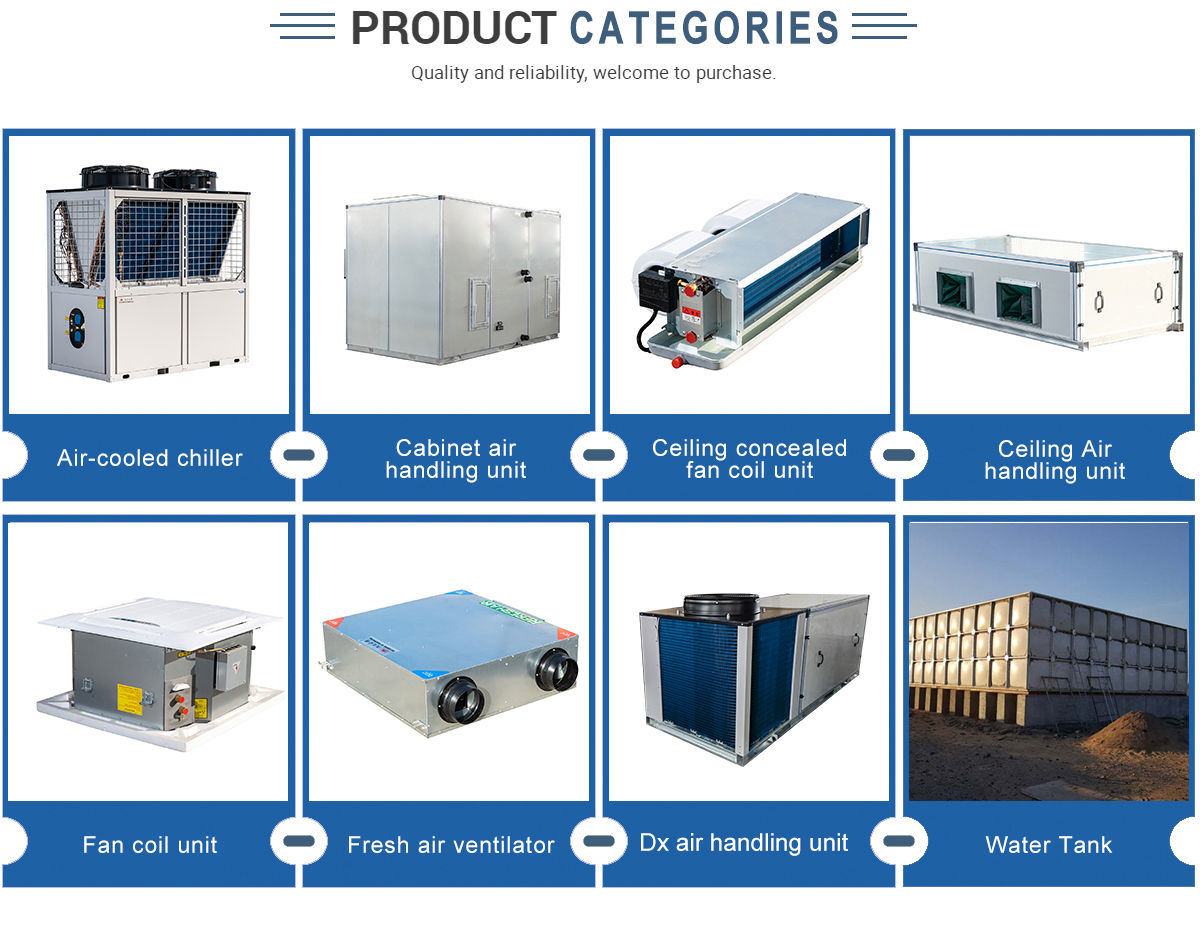 PRODUCT CATEGORIES

Quality and reliability, welcome to purchase.

Air-cooled chiller

Cabinet air handling unit

Ceiling concealed fan coil unit

Ceiling Air handling unit

Fan coil unit

Fresh air ventilator

Dx air handling unit

Water Tank